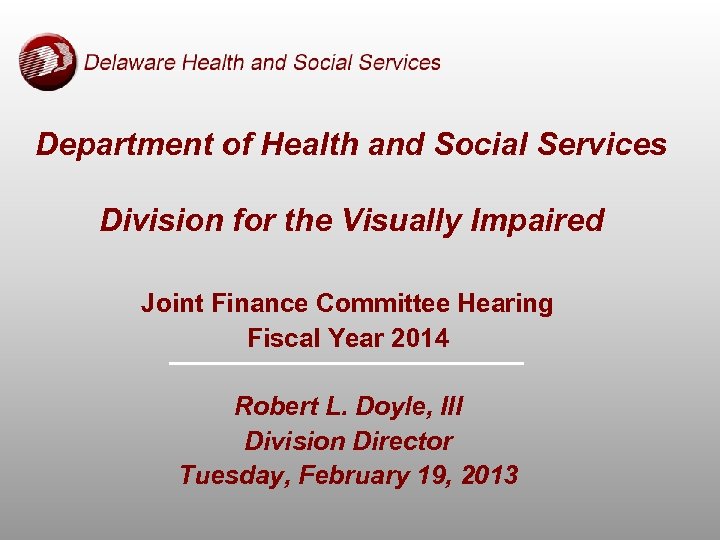 Delaware Health and Social Services

Department of Health and Social Services

Division for the Visually Impaired

Joint Finance Committee Hearing
Fiscal Year 2014

Robert L. Doyle, III
Division Director
Tuesday, February 19, 2013